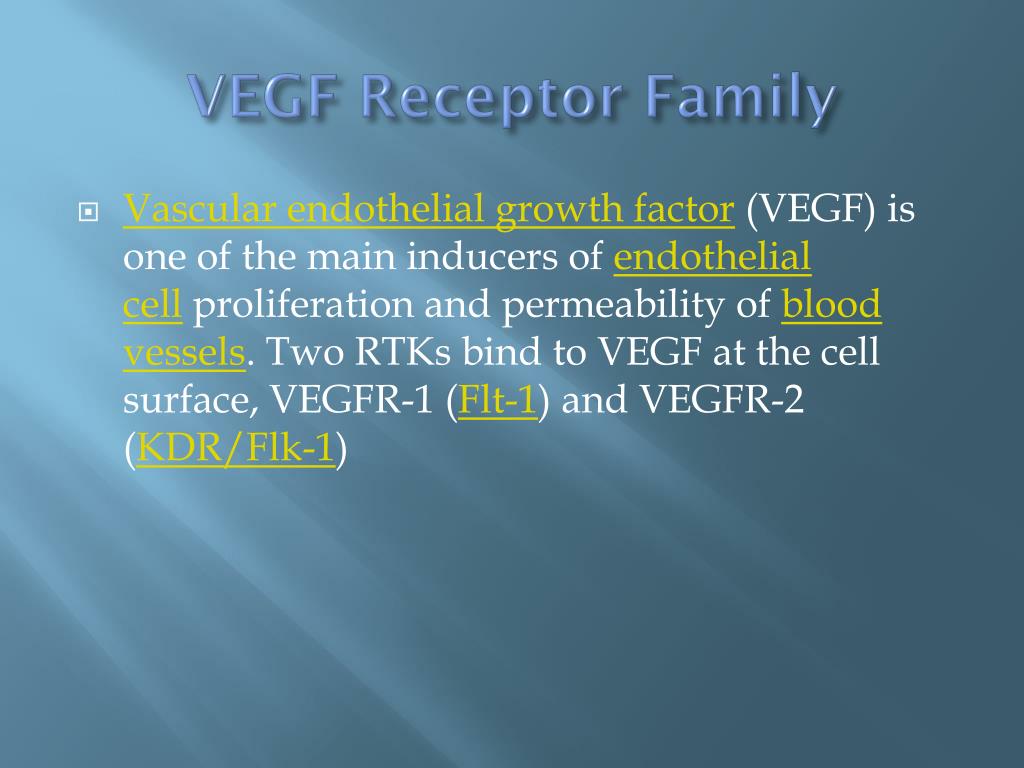 VEGF Receptor Family

Vascular endothelial growth factor (VEGF) is one of the main inducers of endothelial cell proliferation and permeability of blood vessels. Two RTKs bind to VEGF at the cell surface, VEGFR-1 (Flt-1) and VEGFR-2 (KDR/Flk-1)